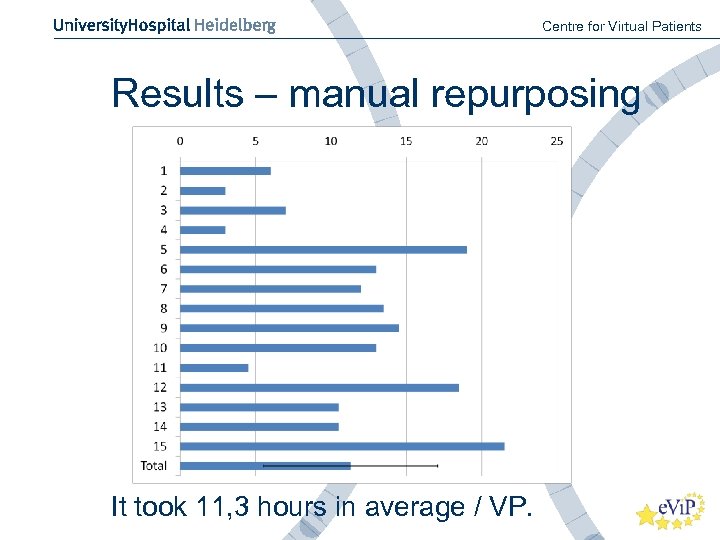 UniversityHospital Heidelberg

Centre for Virtual Patients

Results – manual repurposing

0 5 10 15 20 25

1
2
3
4
5
6
7
8
9
10
11
12
13
14
15
Total

It took 11,3 hours in average / VP.

eViP